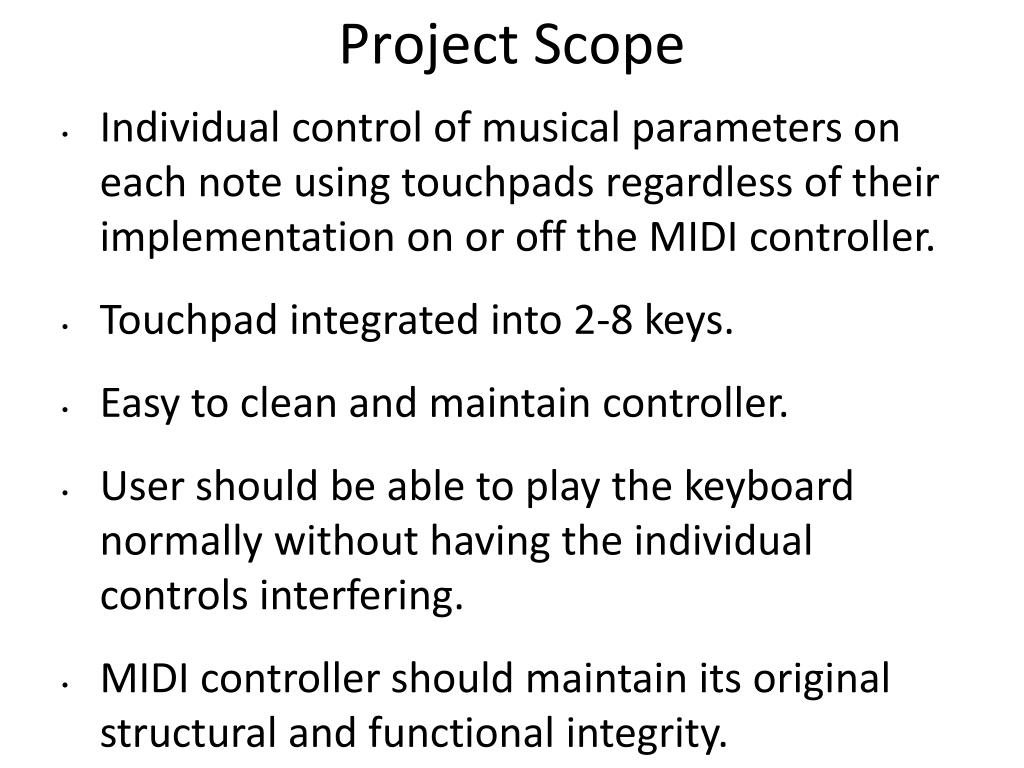 Project Scope

• Individual control of musical parameters on each note using touchpads regardless of their implementation on or off the MIDI controller.

• Touchpad integrated into 2-8 keys.

• Easy to clean and maintain controller.

• User should be able to play the keyboard normally without having the individual controls interfering.

• MIDI controller should maintain its original structural and functional integrity.